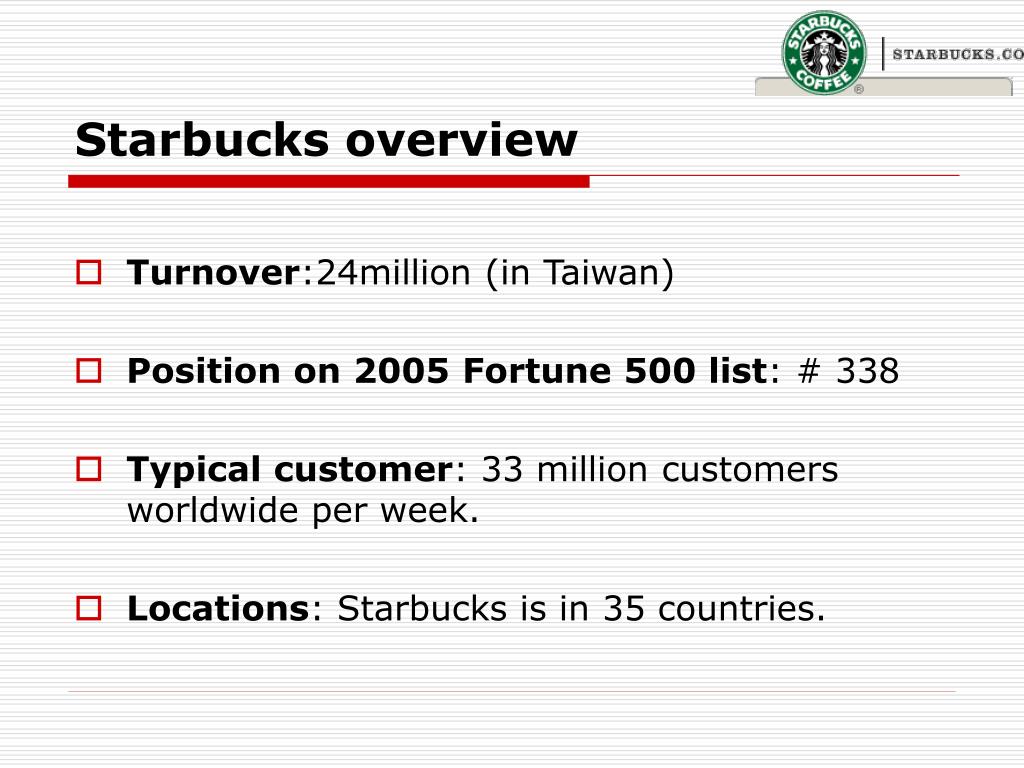 STARBUCKS COFFEE ® STARBUCKS.CO

Starbucks overview

Turnover:24million (in Taiwan)

Position on 2005 Fortune 500 list: # 338

Typical customer: 33 million customers worldwide per week.

Locations: Starbucks is in 35 countries.